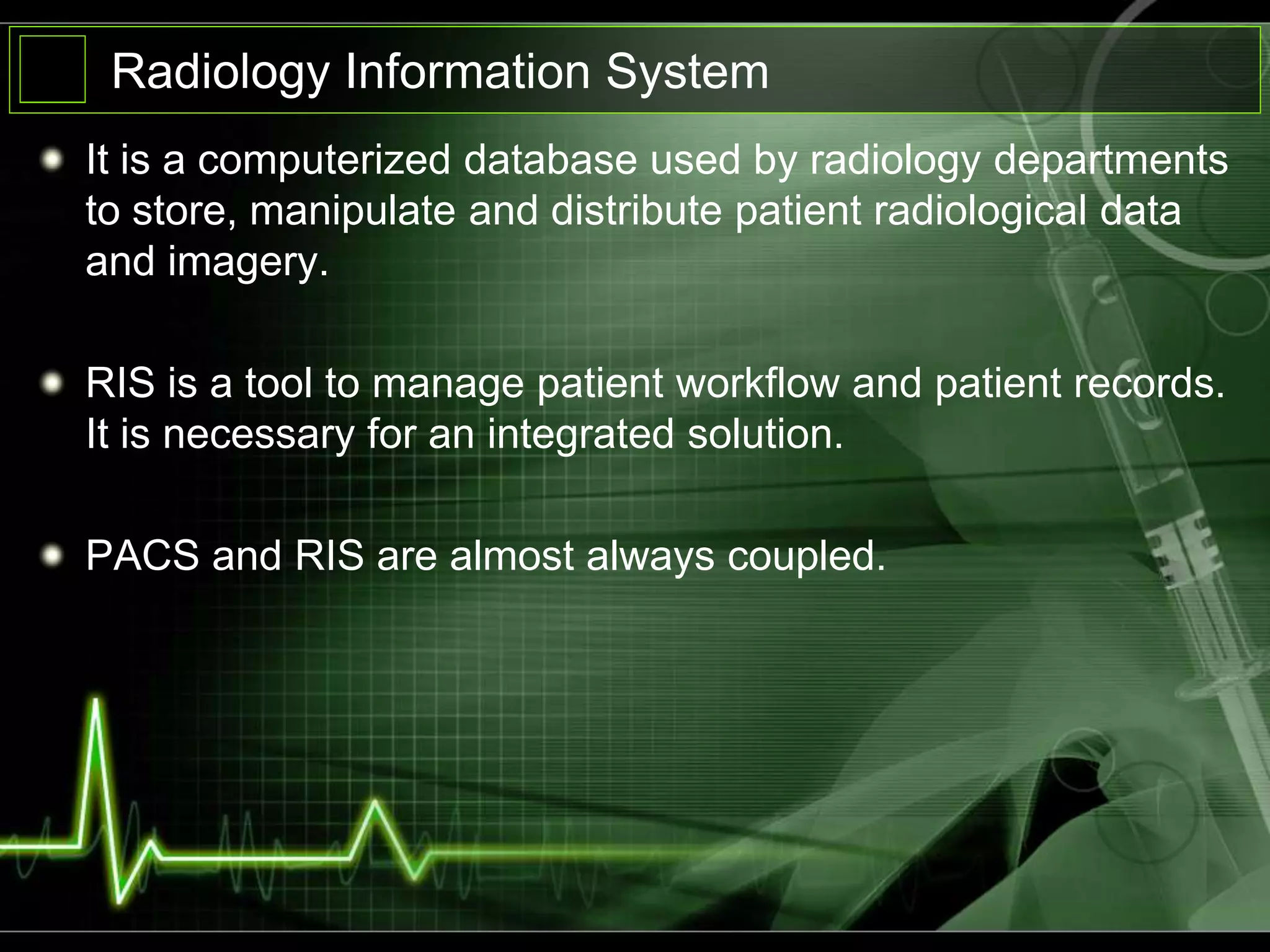 Radiology Information System

It is a computerized database used by radiology departments to store, manipulate and distribute patient radiological data and imagery.

RIS is a tool to manage patient workflow and patient records. It is necessary for an integrated solution.

PACS and RIS are almost always coupled.